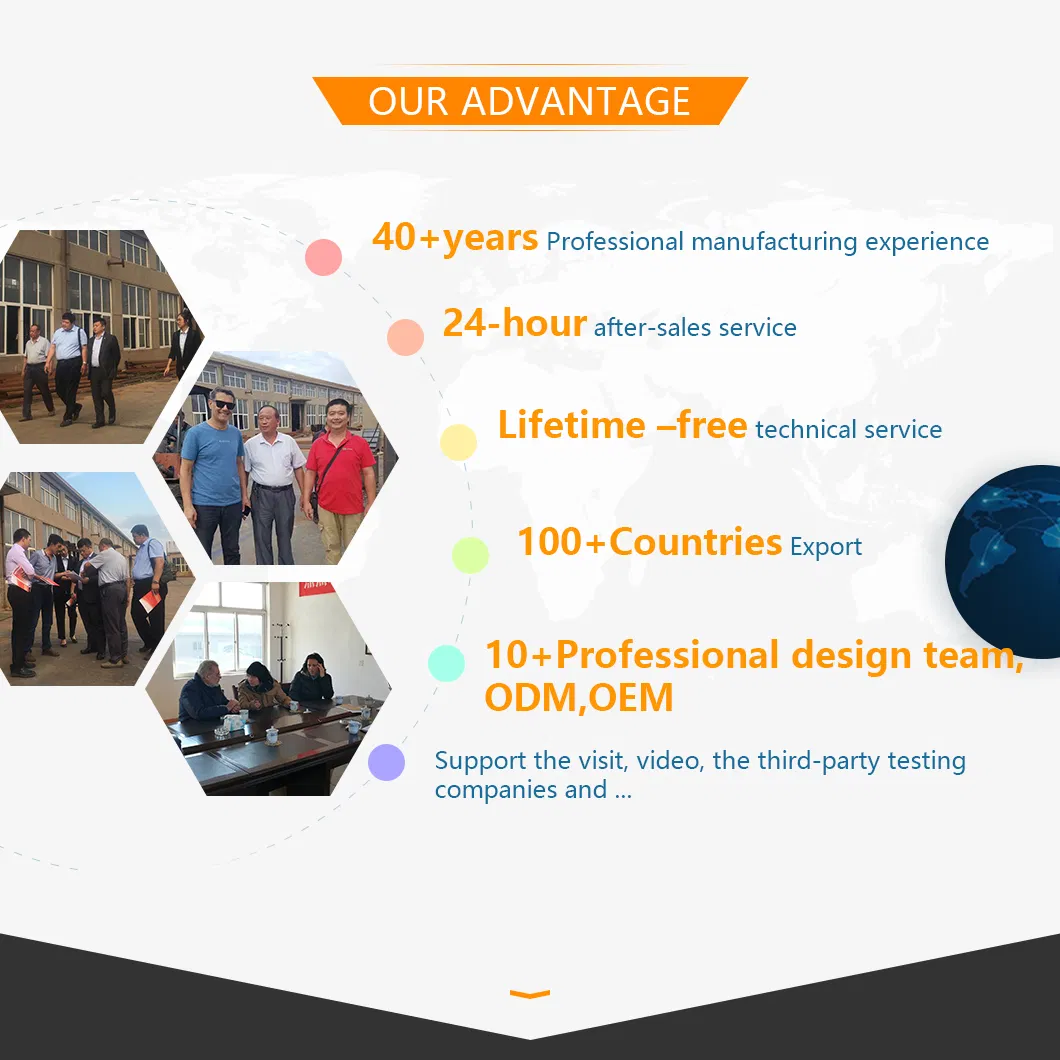 OUR ADVANTAGE

40+years Professional manufacturing experience

24-hour after-sales service

Lifetime –free technical service

100+Countries Export

10+Professional design team, ODM,OEM

Support the visit, video, the third-party testing companies and ...